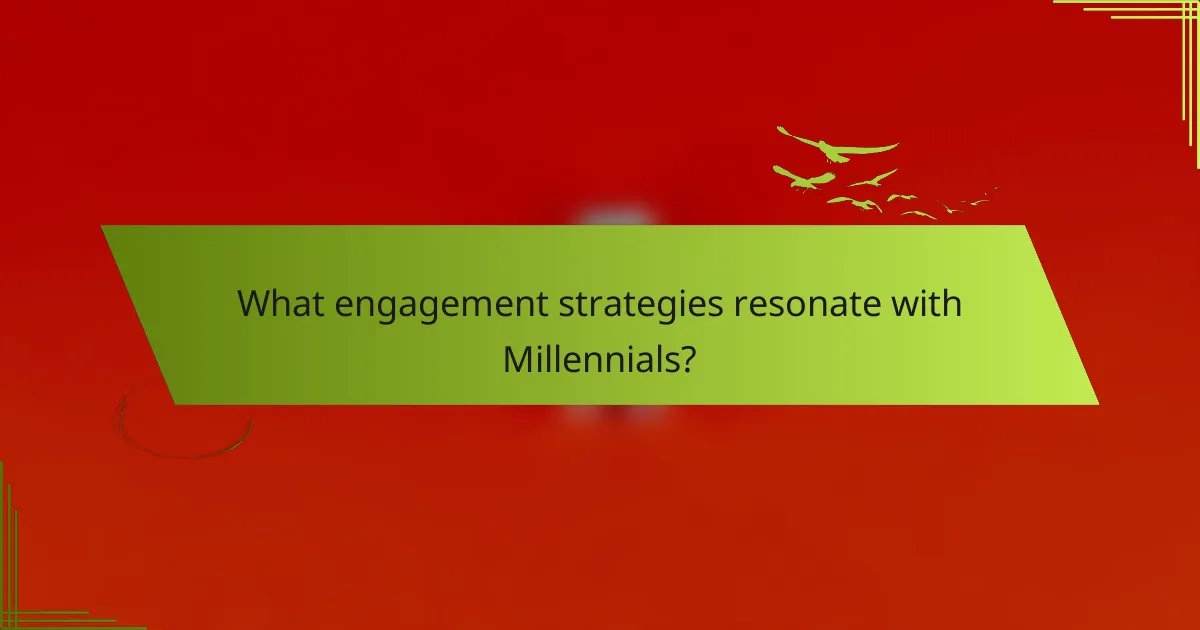 What engagement strategies resonate with Millennials?